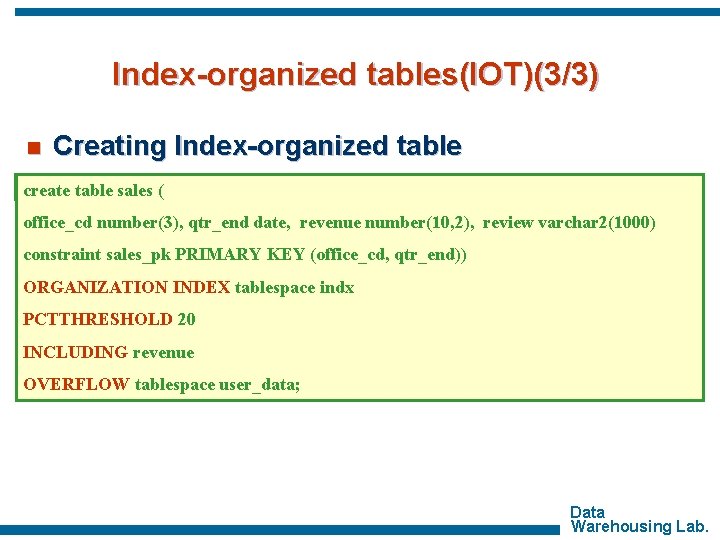 Index-organized tables(IOT)(3/3)

Creating Index-organized table

create table sales (

office_cd number(3), qtr_end date, revenue number(10,2), review varchar2(1000)

constraint sales_pk PRIMARY KEY (office_cd, qtr_end))

ORGANIZATION INDEX tablespace indx

PCTTHRESHOLD 20

INCLUDING revenue

OVERFLOW tablespace user_data;

Data Warehousing Lab.